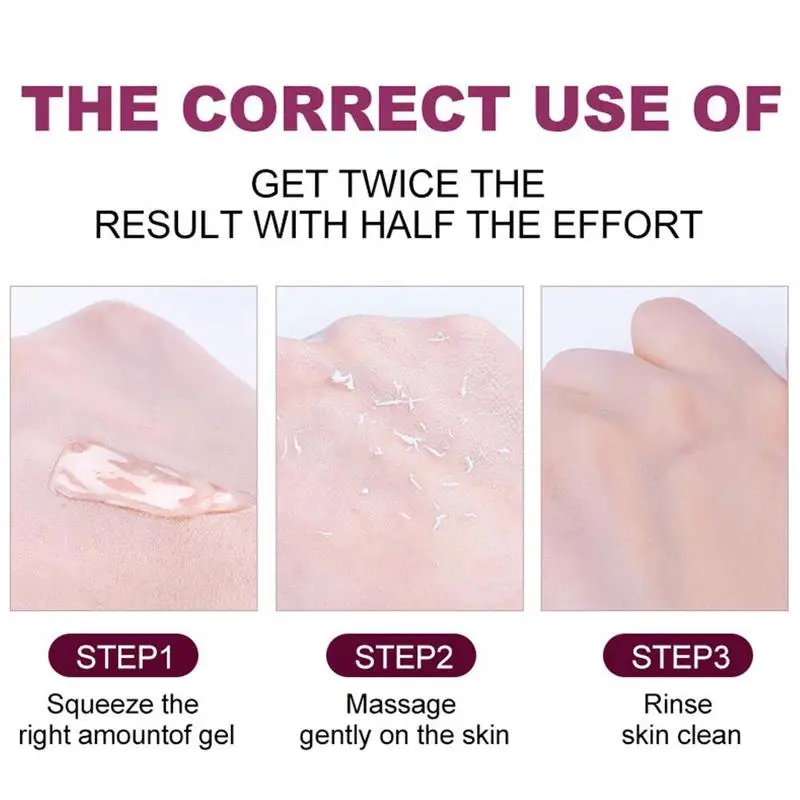 THE CORRECT USE OF

GET TWICE THE RESULT WITH HALF THE EFFORT

STEP1
Squeeze the right amountof gel

STEP2
Massage gently on the skin

STEP3
Rinse skin clean